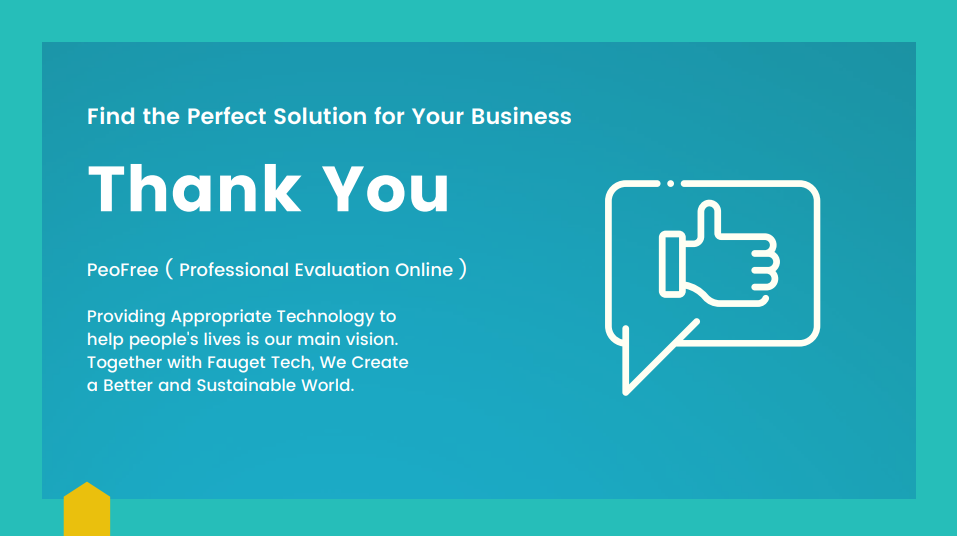 Find the Perfect Solution for Your Business

Thank You

PeoFree ( Professional Evaluation Online )

Providing Appropriate Technology to help people's lives is our main vision. Together with Fauget Tech, We Create a Better and Sustainable World.